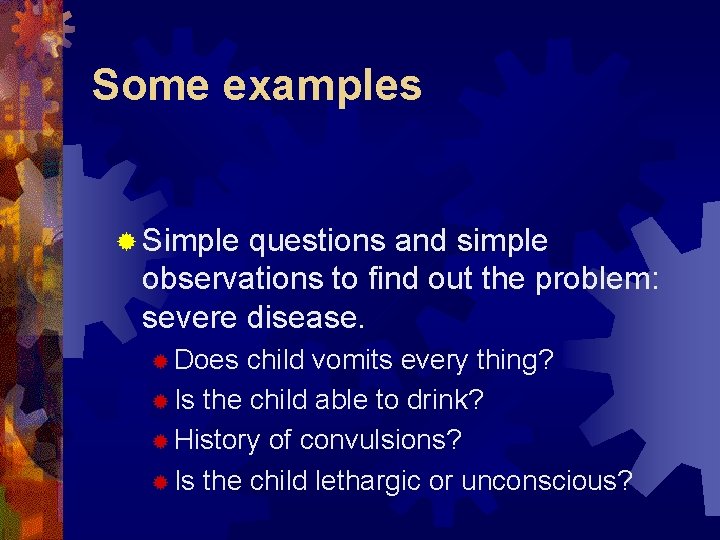 Some examples

Simple questions and simple observations to find out the problem: severe disease.

Does child vomits every thing?

Is the child able to drink?

History of convulsions?

Is the child lethargic or unconscious?